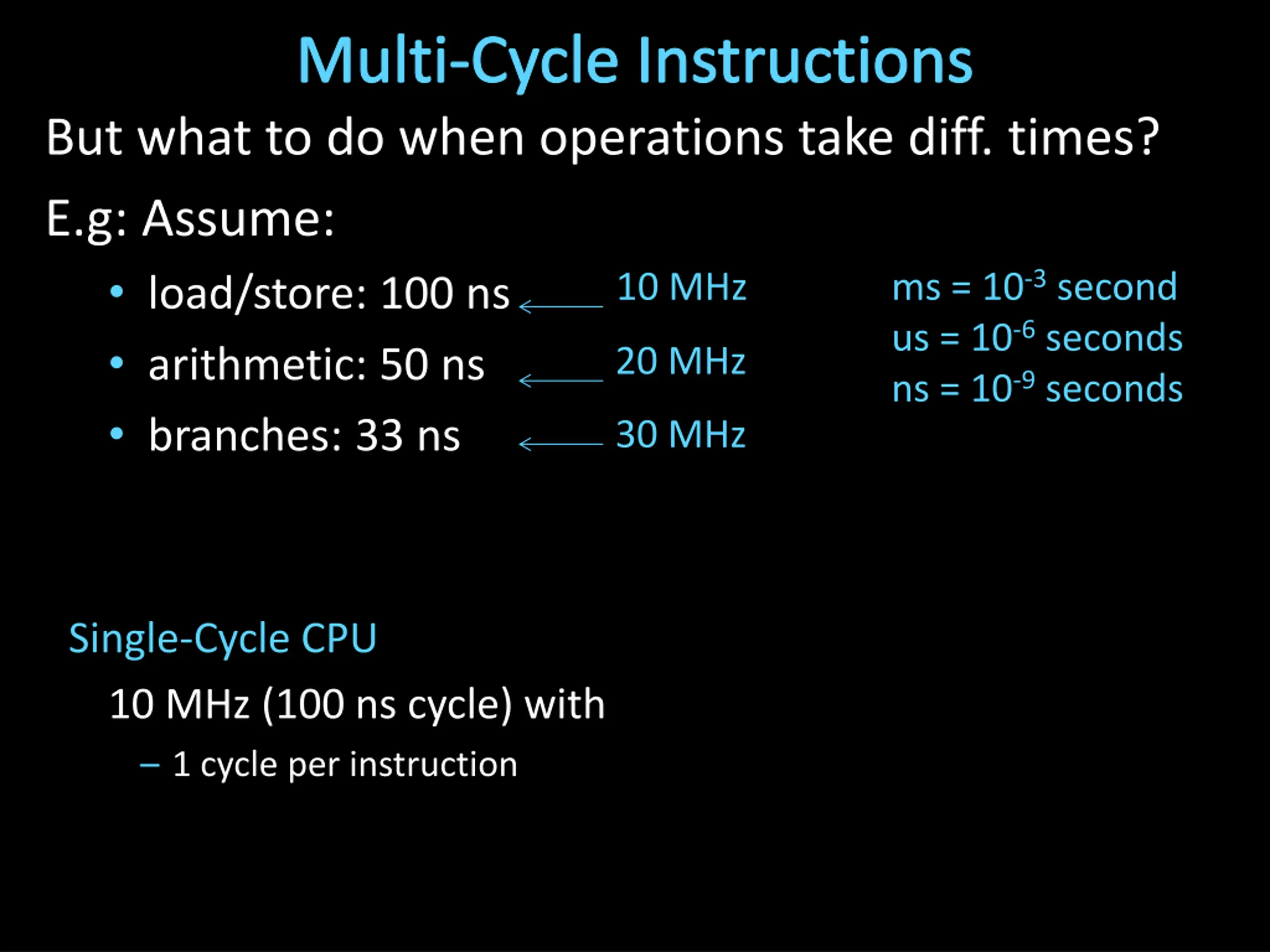 Multi-Cycle Instructions

But what to do when operations take diff. times?

E.g: Assume:

• load/store: 100 ns ← 10 MHz
• arithmetic: 50 ns ← 20 MHz
• branches: 33 ns ← 30 MHz

ms = $10^{-3}$ second
us = $10^{-6}$ seconds
ns = $10^{-9}$ seconds

Single-Cycle CPU

10 MHz (100 ns cycle) with

– 1 cycle per instruction